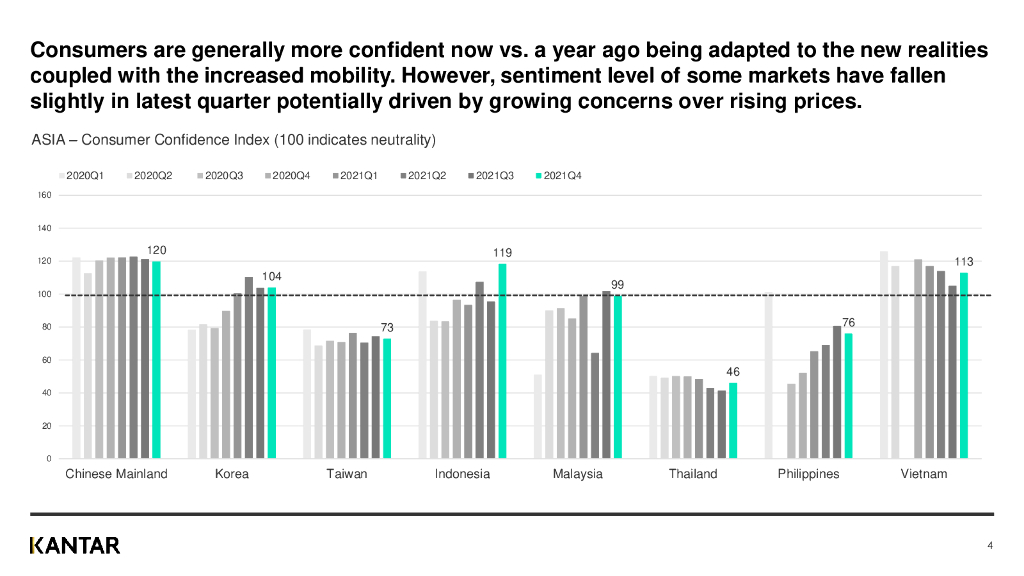 Consumers are generally more confident now vs. a year ago being adapted to the new realities coupled with the increased mobility. However, sentiment level of some markets have fallen slightly in latest quarter potentially driven by growing concerns over rising prices.

ASIA – Consumer Confidence Index (100 indicates neutrality)

2020Q1 2020Q2 2020Q3 2020Q4 2021Q1 2021Q2 2021Q3 2021Q4

160
140
120
100
80
60
40
20
0

120
104
73
119
99
46
76
113

Chinese Mainland
Korea
Taiwan
Indonesia
Malaysia
Thailand
Philippines
Vietnam

KANTAR

4